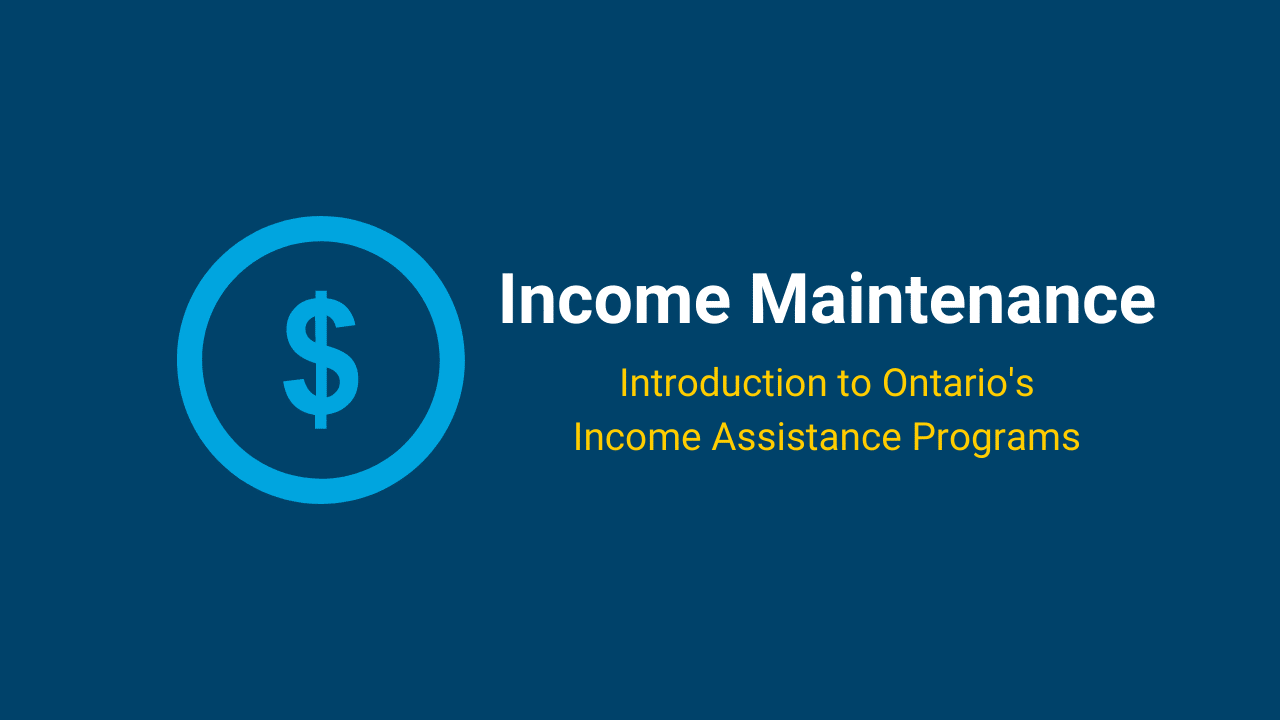 $

Income Maintenance

Introduction to Ontario's Income Assistance Programs